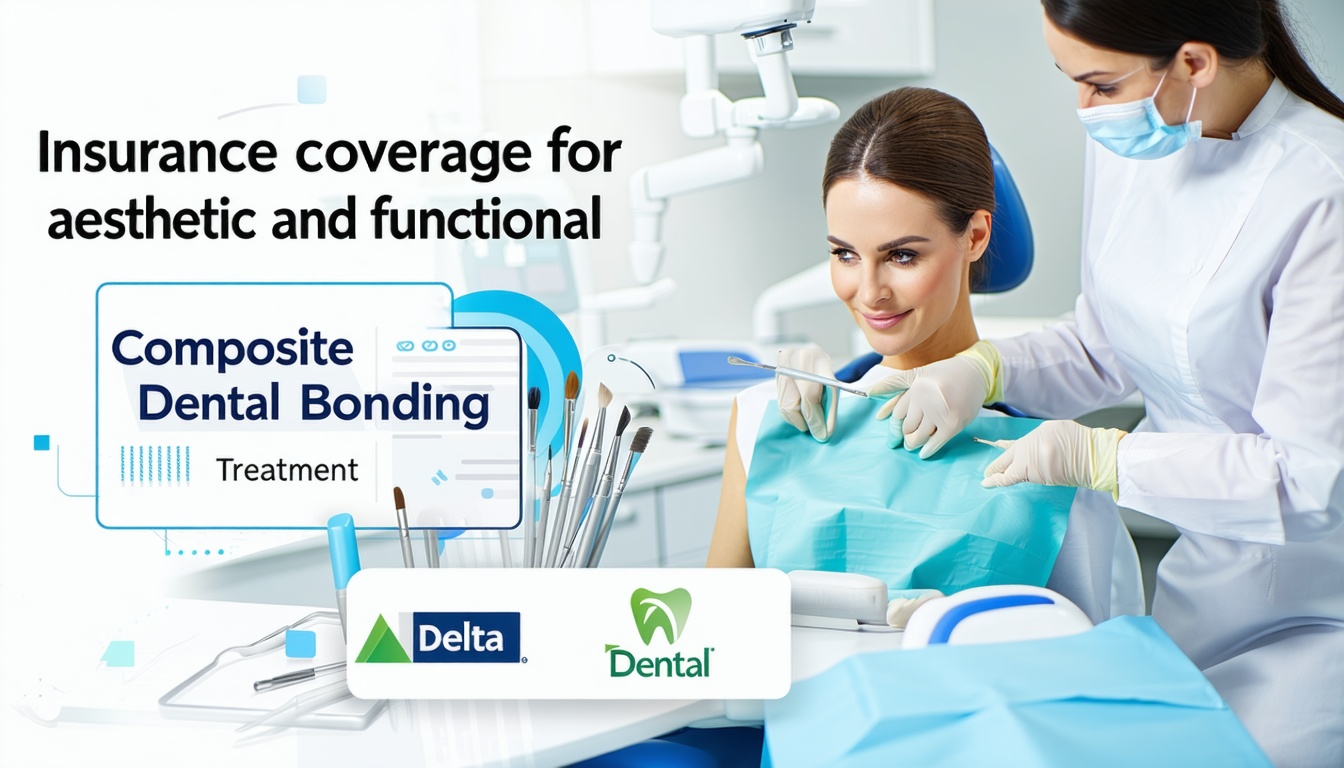 Insurance coverage for aesthetic and functional

Composite Dental Bonding

Treatment

Delta

Dental